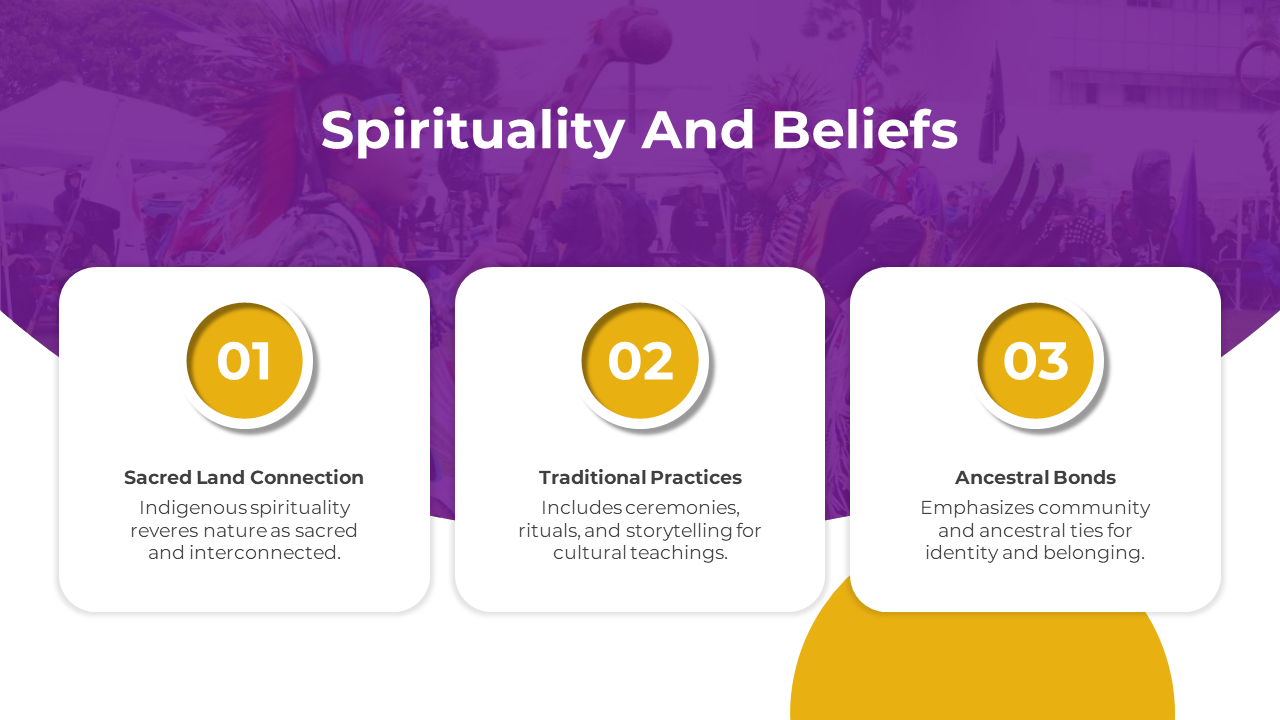 Spirituality And Beliefs

01

Sacred Land Connection

Indigenous spirituality reveres nature as sacred and interconnected.

02

Traditional Practices

Includes ceremonies, rituals, and storytelling for cultural teachings.

03

Ancestral Bonds

Emphasizes community and ancestral ties for identity and belonging.